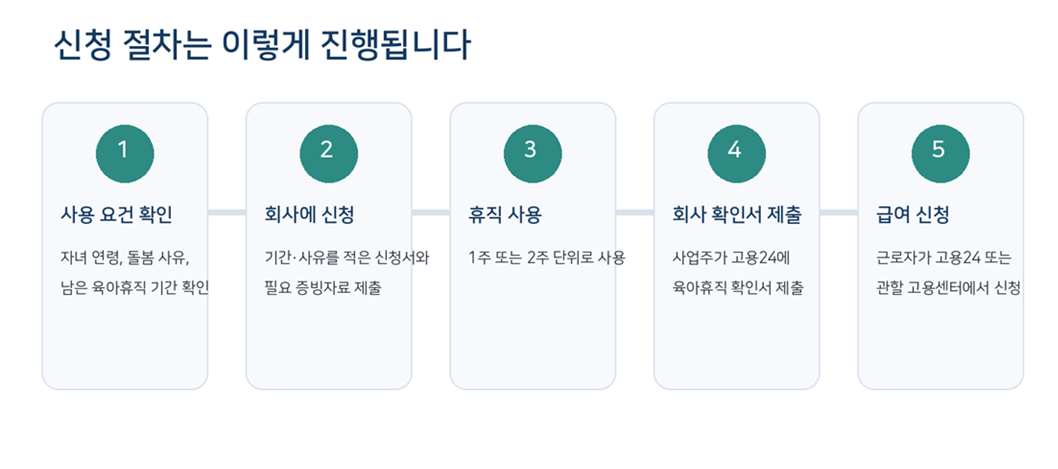 신청 절차는 이렇게 진행됩니다

1

사용 요건 확인

자녀 연령, 돌봄 사유, 남은 육아휴직 기간 확인

2

회사에 신청

기간·사유를 적은 신청서와 필요 증빙자료 제출

3

휴직 사용

1주 또는 2주 단위로 사용

4

회사 확인서 제출

사업주가 고용24에 육아휴직 확인서 제출

5

급여 신청

근로자가 고용24 또는 관할 고용센터에서 신청